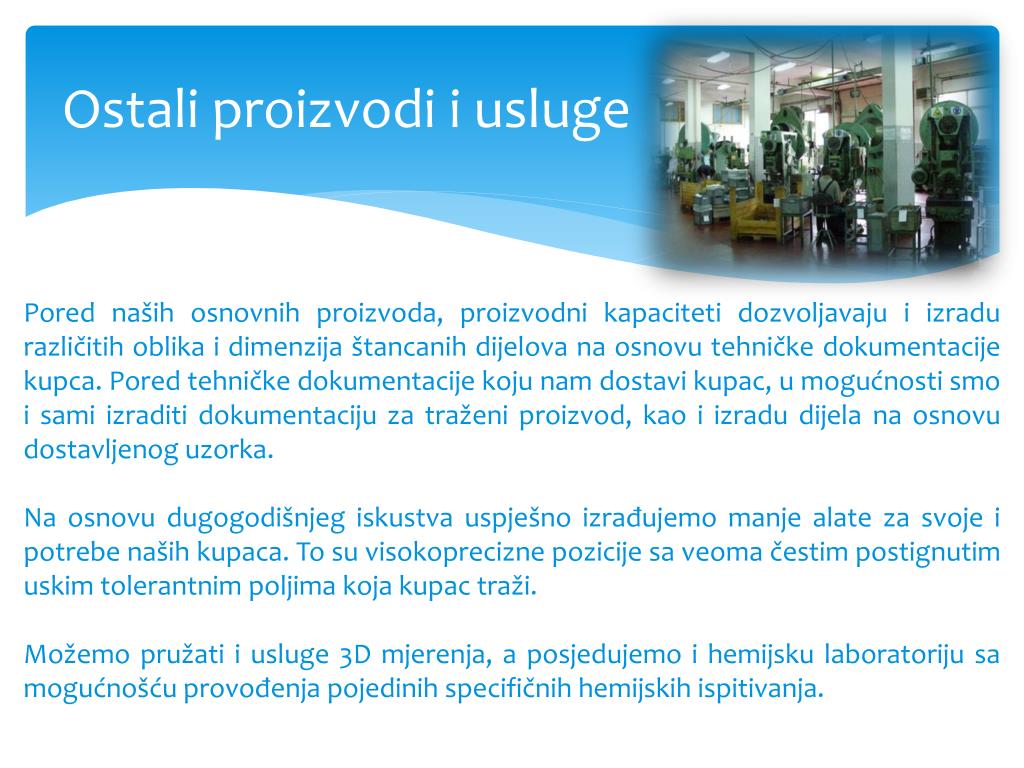 Ostali proizvodi i usluge

Pored naših osnovnih proizvoda, proizvodni kapaciteti dozvoljavaju i izradu različitih oblika i dimenzija štancanih dijelova na osnovu tehničke dokumentacije kupca. Pored tehničke dokumentacije koju nam dostavi kupac, u mogućnosti smo i sami izraditi dokumentaciju za traženi proizvod, kao i izradu dijela na osnovu dostavljenog uzorka.

Na osnovu dugogodišnjeg iskustva uspješno izrađujemo manje alate za svoje i potrebe naših kupaca. To su visokoprecizne pozicije sa veoma čestim postignutim uskim tolerantnim poljima koja kupac traži.

Možemo pružati i usluge 3D mjerenja, a posjedujemo i hemijsku laboratoriju sa mogućnošću provođenja pojedinih specifičnih hemijskih ispitivanja.